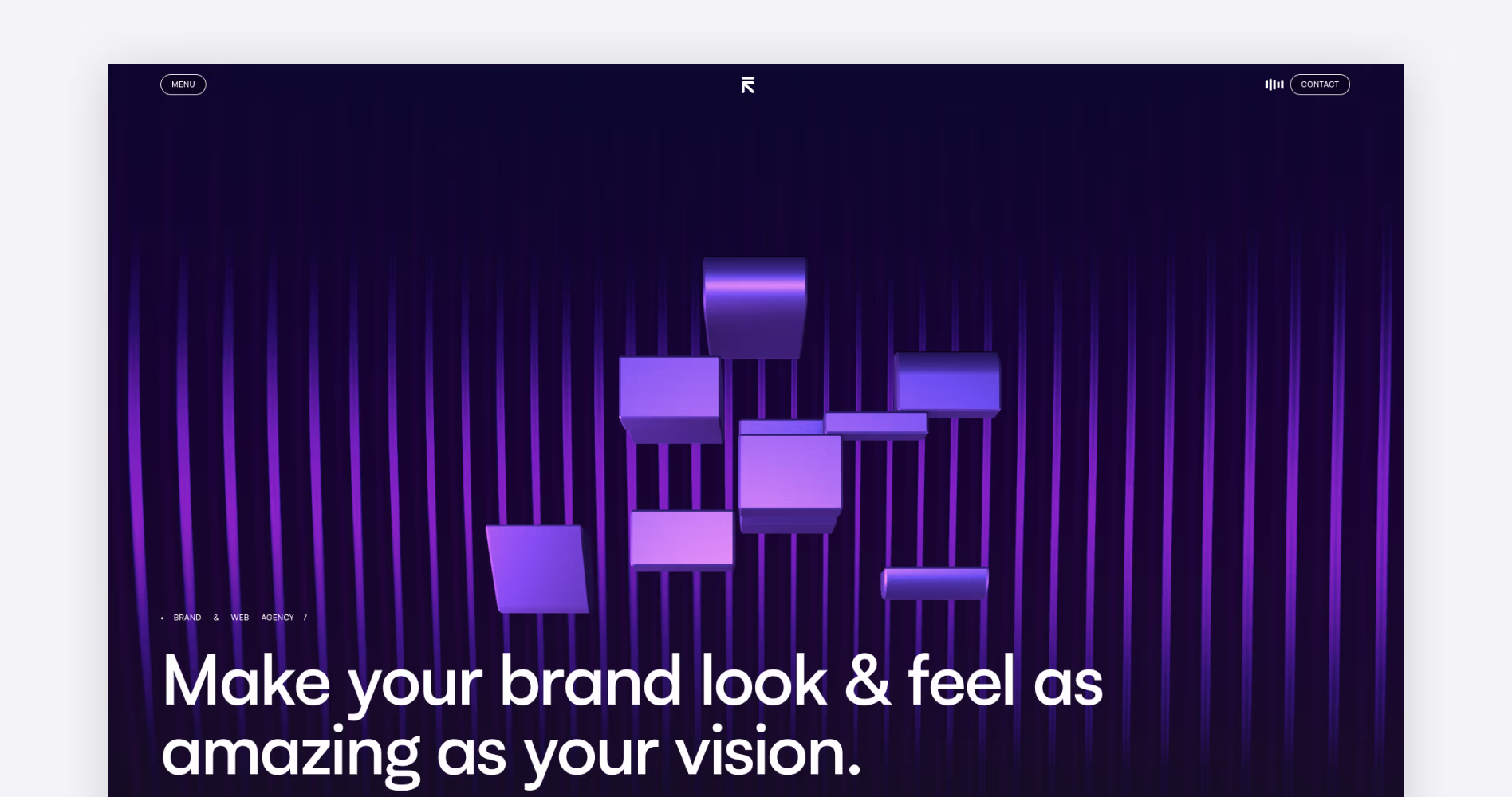 MENU

CONTACT

• BRAND & WEB AGENCY /

Make your brand look & feel as amazing as your vision.